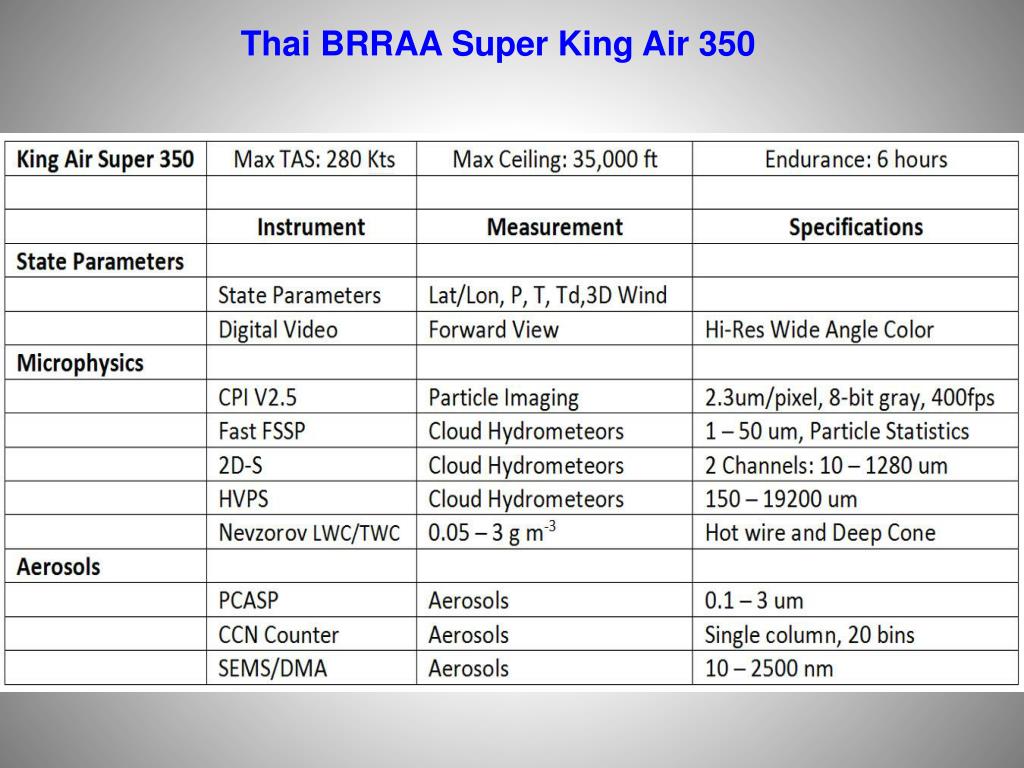 Thai BRRAA Super King Air 350

| King Air Super 350 | Max TAS: 280 Kts | Max Ceiling: 35,000 ft | Endurance: 6 hours |
|---|---|---|---|
| | | | |
| | Instrument | Measurement | Specifications |
| State Parameters | | | |
| | State Parameters | Lat/Lon, P, T, Td,3D Wind | |
| | Digital Video | Forward View | Hi-Res Wide Angle Color |
| Microphysics | | | |
| | CPI V2.5 | Particle Imaging | 2.3um/pixel, 8-bit gray, 400fps |
| | Fast FSSP | Cloud Hydrometeors | 1 – 50 um, Particle Statistics |
| | 2D-S | Cloud Hydrometeors | 2 Channels: 10 – 1280 um |
| | HVPS | Cloud Hydrometeors | 150 – 19200 um |
| | Nevzorov LWC/TWC | 0.05 – 3 g $m^{-3}$ | Hot wire and Deep Cone |
| Aerosols | | | |
| | PCASP | Aerosols | 0.1 – 3 um |
| | CCN Counter | Aerosols | Single column, 20 bins |
| | SEMS/DMA | Aerosols | 10 – 2500 nm |